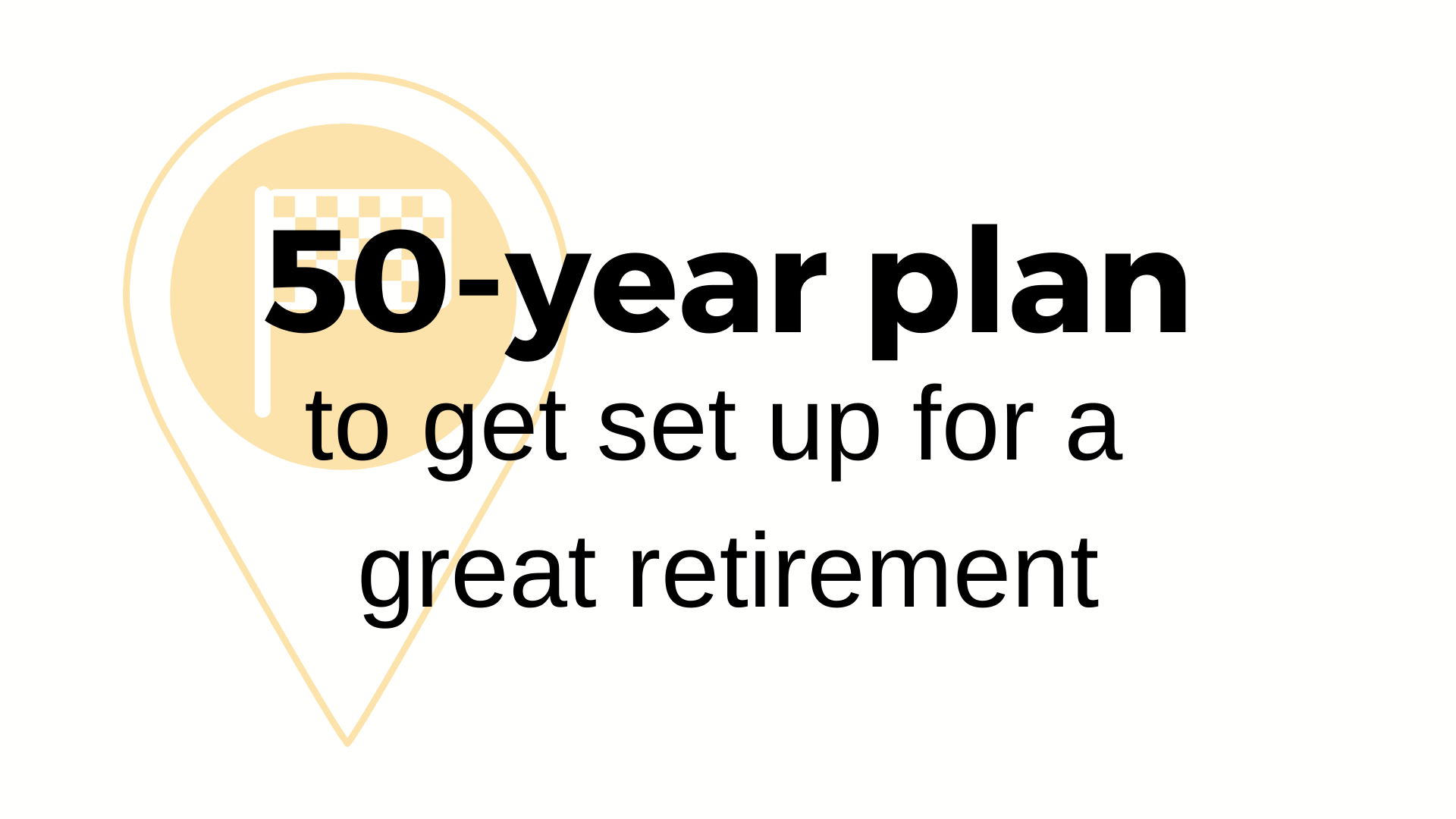 50-year plan

to get set up for a great retirement